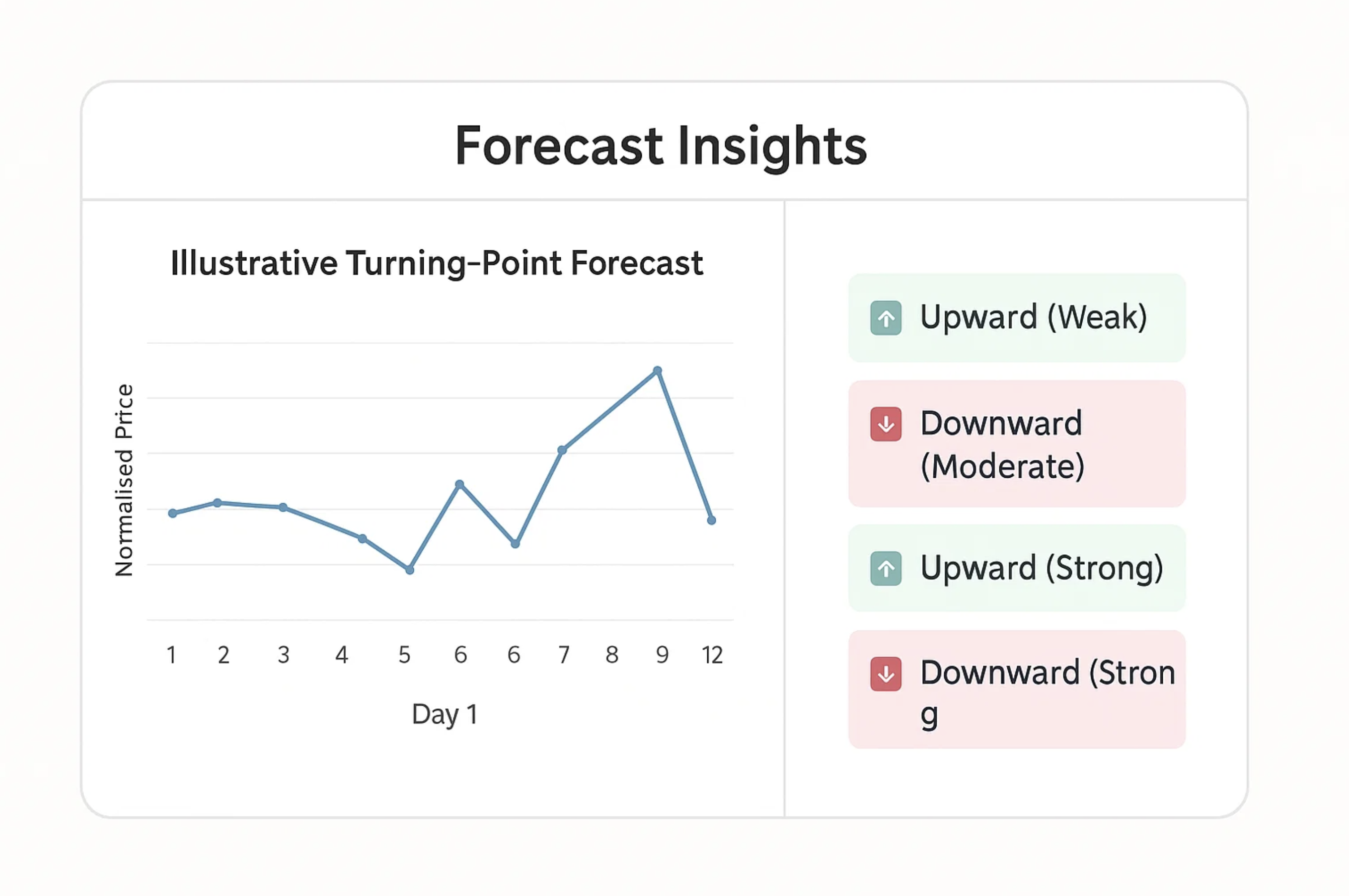 Forecast Insights

Illustrative Turning-Point Forecast

Normalised Price

1 2 3 4 5 6 6 7 8 9 12

Day 1

Upward (Weak)

Downward (Moderate)

Upward (Strong)

Downward (Stron g